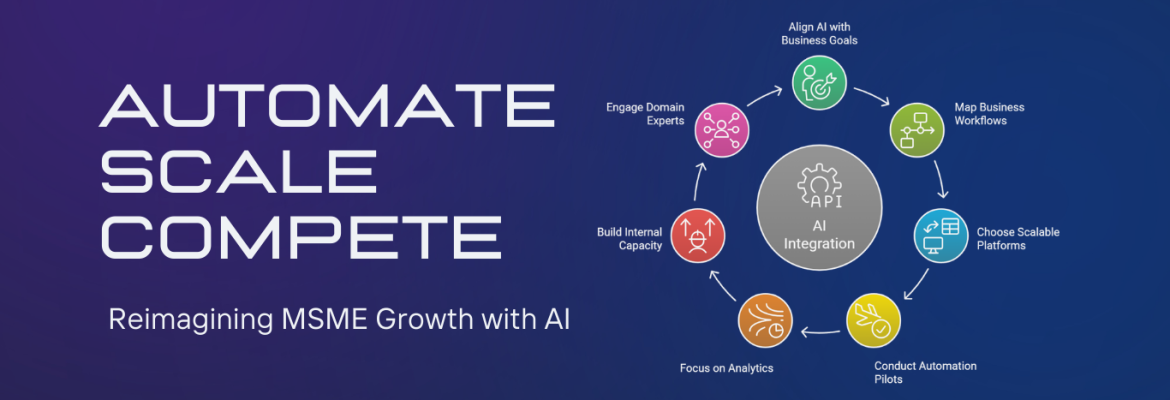 AUTOMATE
SCALE
COMPETE

Reimagining MSME Growth with AI

Align AI with Business Goals

Map Business Workflows

Choose Scalable Platforms

Conduct Automation Pilots

Focus on Analytics

Build Internal Capacity

Engage Domain Experts

API

AI Integration